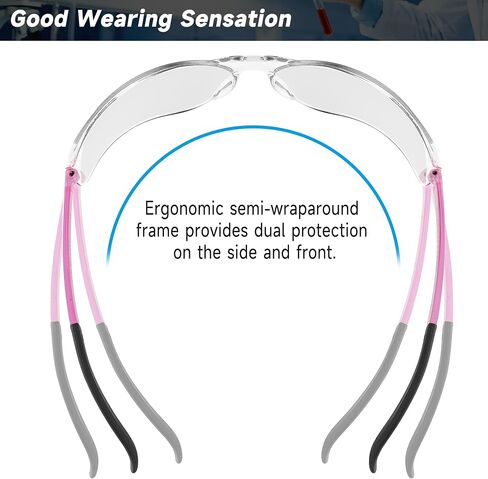 Good Wearing Sensation

Ergonomic semi-wraparound frame provides dual protection on the side and front.